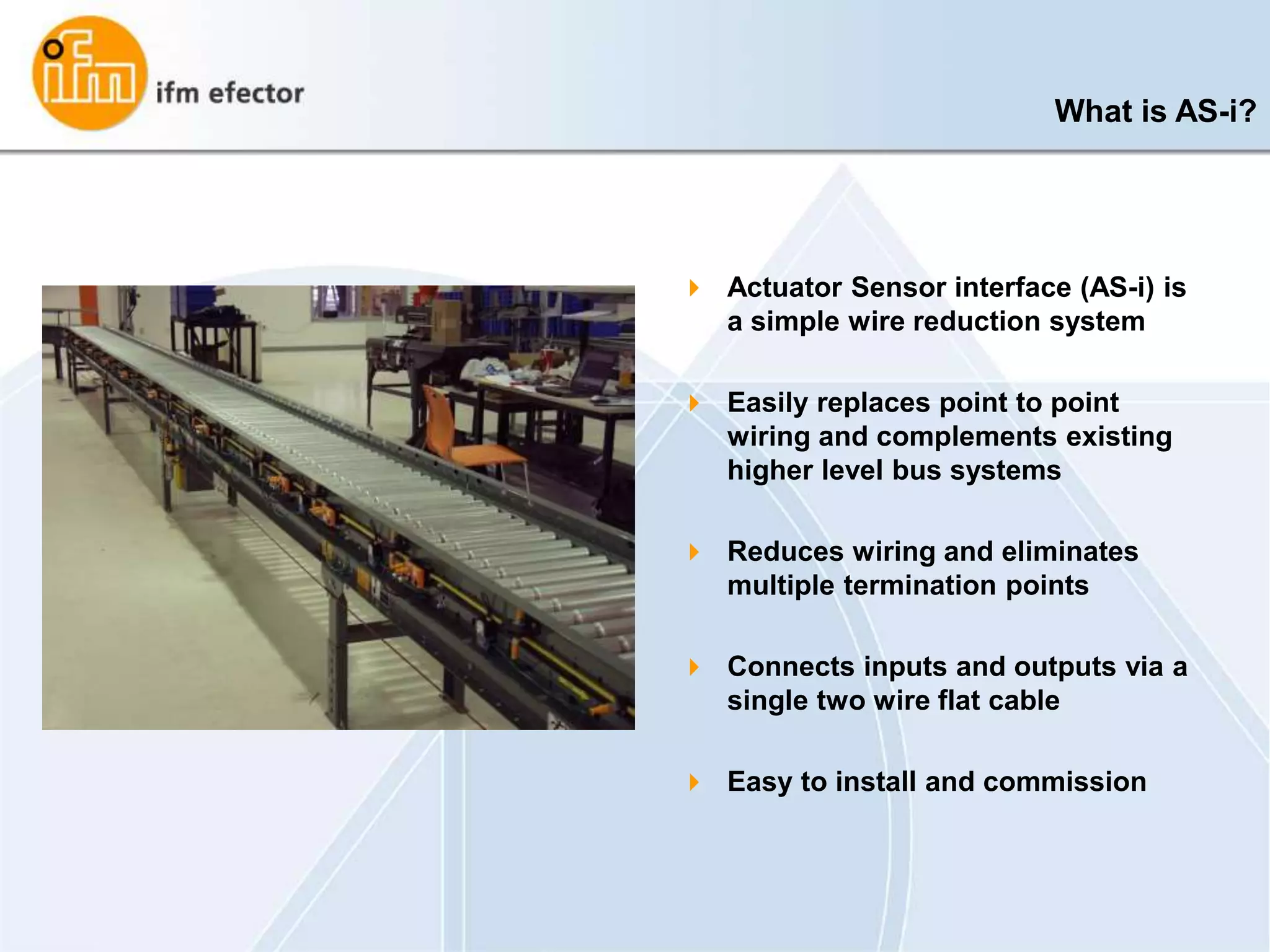 ifm

ifm efector

What is AS-i?

Actuator Sensor interface (AS-i) is a simple wire reduction system

Easily replaces point to point wiring and complements existing higher level bus systems

Reduces wiring and eliminates multiple termination points

Connects inputs and outputs via a single two wire flat cable

Easy to install and commission